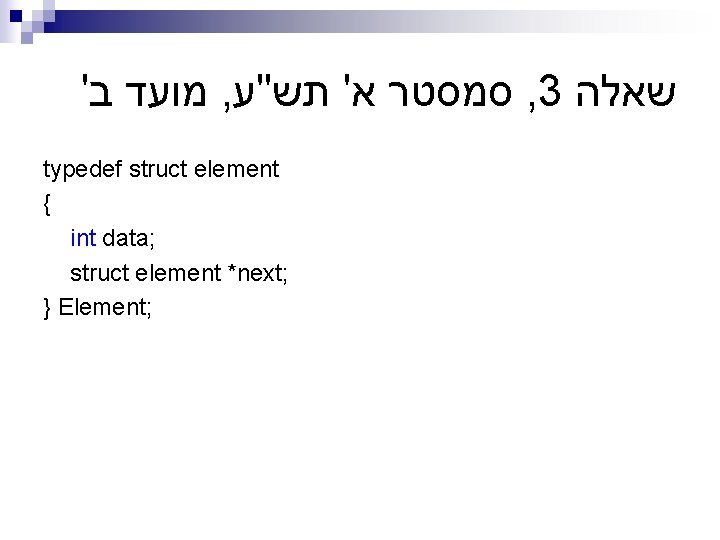 שאלה 3, סמסטר א' תש"ע, מועד ב'

typedef struct element
{
int data;
struct element *next;
} Element;